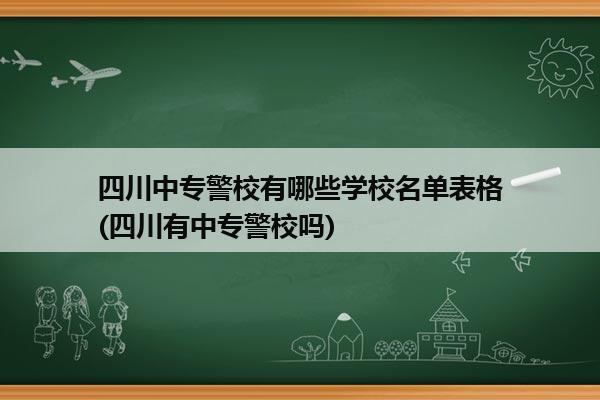 四川中专警校有哪些学校名单表格
(四川有中专警校吗)